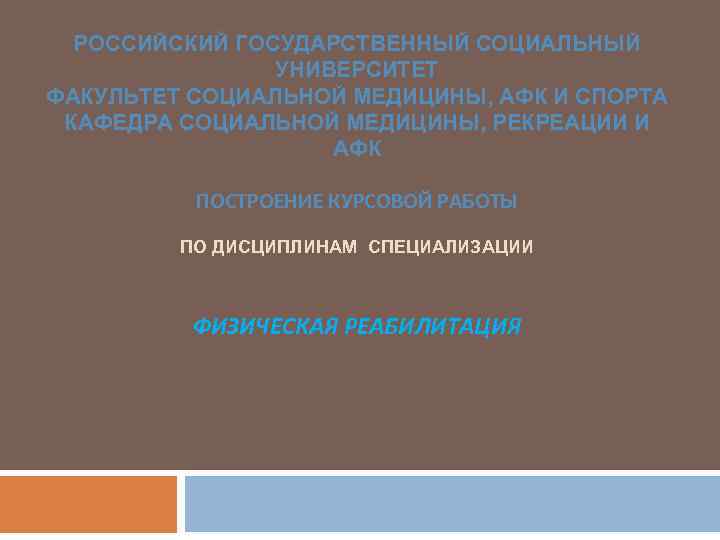 РОССИЙСКИЙ ГОСУДАРСТВЕННЫЙ СОЦИАЛЬНЫЙ УНИВЕРСИТЕТ
ФАКУЛЬТЕТ СОЦИАЛЬНОЙ МЕДИЦИНЫ, АФК И СПОРТА
КАФЕДРА СОЦИАЛЬНОЙ МЕДИЦИНЫ, РЕКРЕАЦИИ И АФК

ПОСТРОЕНИЕ КУРСОВОЙ РАБОТЫ

ПО ДИСЦИПЛИНАМ СПЕЦИАЛИЗАЦИИ

ФИЗИЧЕСКАЯ РЕАБИЛИТАЦИЯ